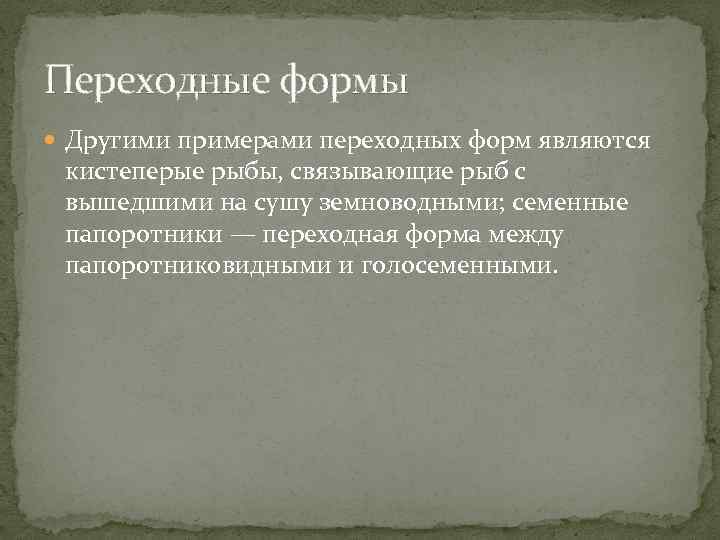 Переходные формы

Другими примерами переходных форм являются кистеперые рыбы, связывающие рыб с вышедшими на сушу земноводными; семенные папоротники — переходная форма между папоротниковидными и голосеменными.